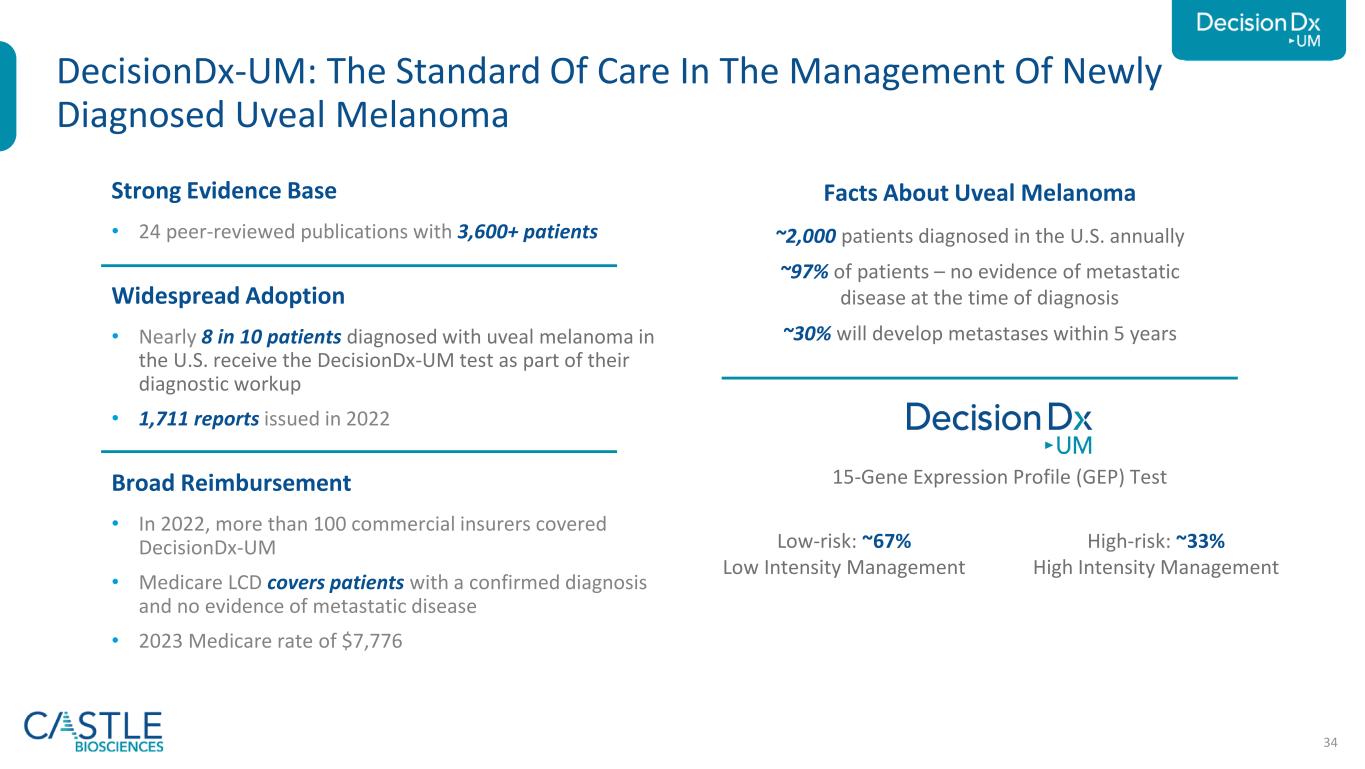 DecisionDx UM

DecisionDx-UM: The Standard Of Care In The Management Of Newly Diagnosed Uveal Melanoma

Strong Evidence Base

• 24 peer-reviewed publications with 3,600+ patients

Widespread Adoption

• Nearly 8 in 10 patients diagnosed with uveal melanoma in the U.S. receive the DecisionDx-UM test as part of their diagnostic workup

• 1,711 reports issued in 2022

Broad Reimbursement

• In 2022, more than 100 commercial insurers covered DecisionDx-UM

• Medicare LCD covers patients with a confirmed diagnosis and no evidence of metastatic disease

• 2023 Medicare rate of $7,776

Facts About Uveal Melanoma

~2,000 patients diagnosed in the U.S. annually

~97% of patients – no evidence of metastatic disease at the time of diagnosis

~30% will develop metastases within 5 years

DecisionDx UM

15-Gene Expression Profile (GEP) Test

Low-risk: ~67%
Low Intensity Management

High-risk: ~33%
High Intensity Management

CASTLE BIOSCIENCES

34